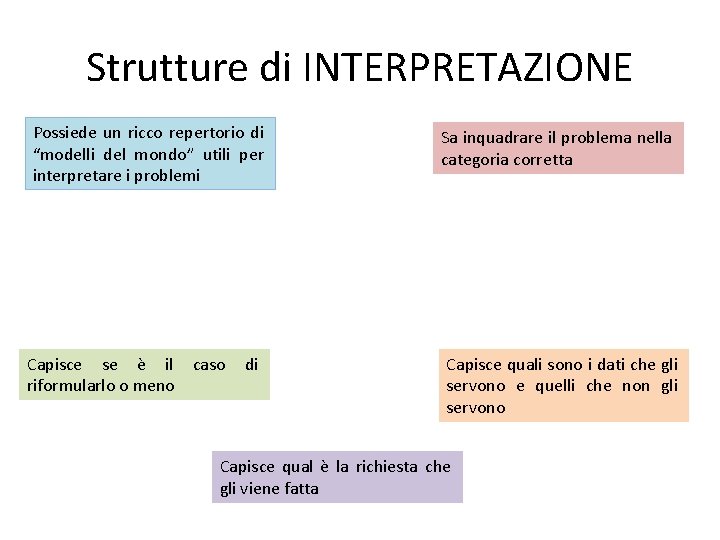 Strutture di INTERPRETAZIONE

Possiede un ricco repertorio di “modelli del mondo” utili per interpretare i problemi

Sa inquadrare il problema nella categoria corretta

Capisce se è il caso di riformularlo o meno

Capisce quali sono i dati che gli servono e quelli che non gli servono

Capisce qual è la richiesta che gli viene fatta